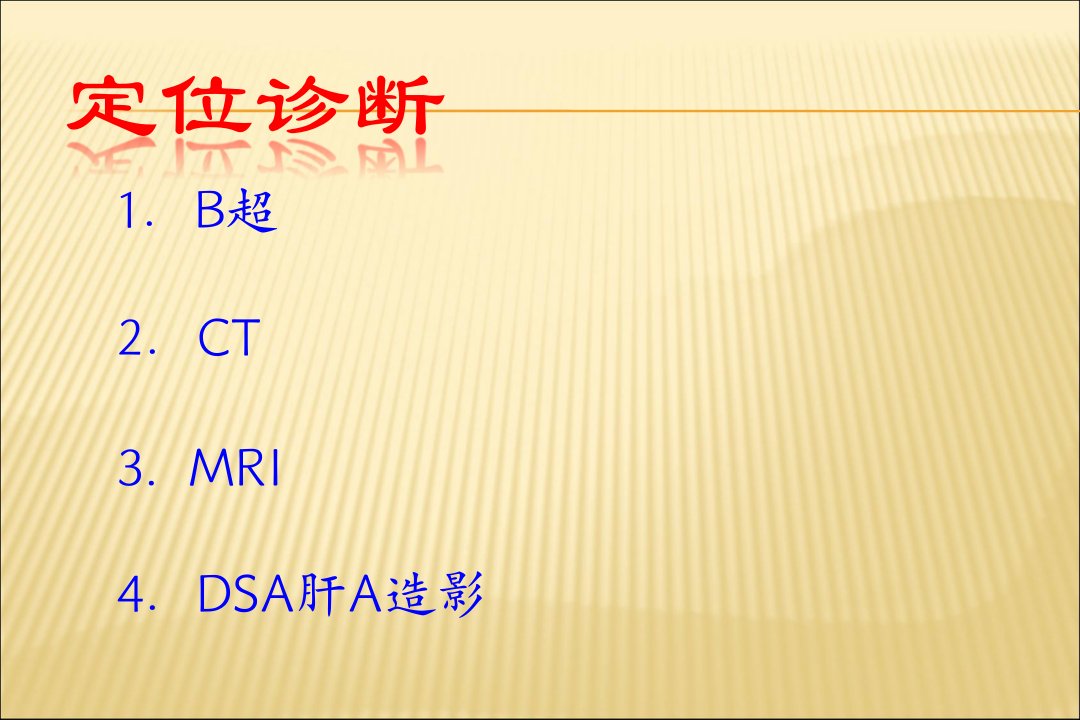 定位诊断

1. B超

2. CT

3. MRI

4. DSA肝A造影